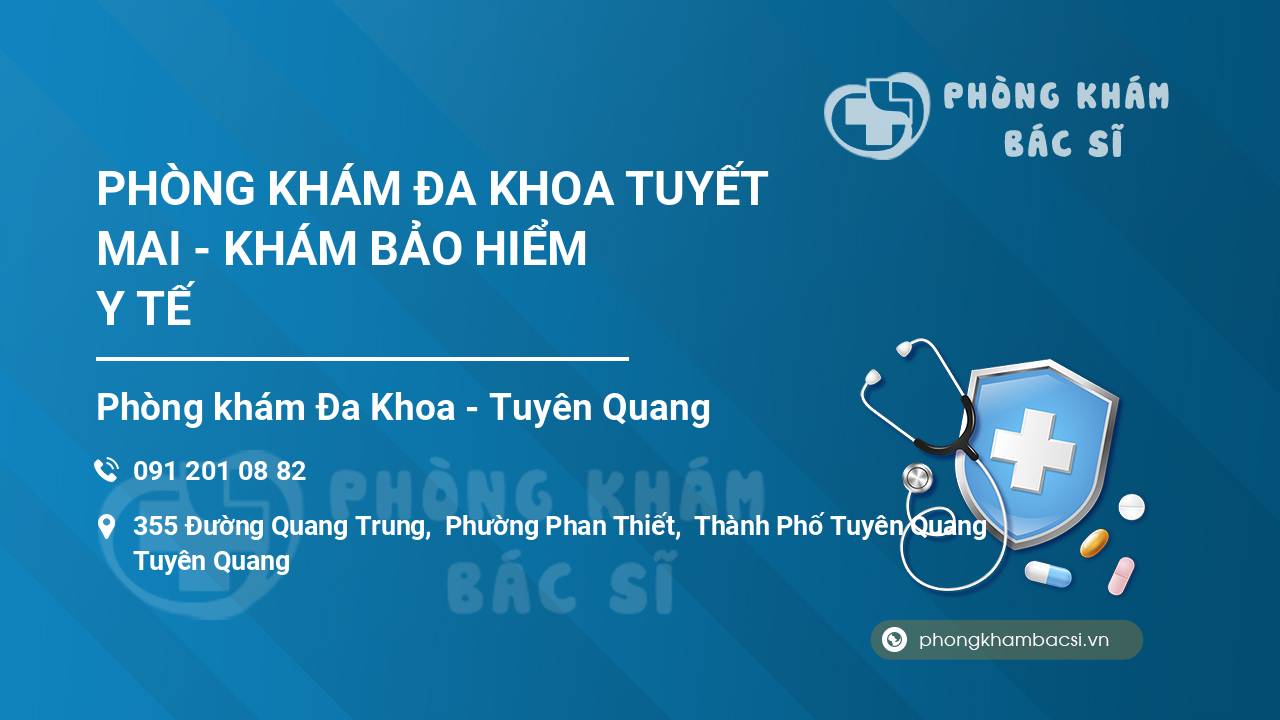 PHÒNG KHÁM BÁC SĨ

PHÒNG KHÁM ĐA KHOA TUYẾT MAI - KHÁM BẢO HIỂM Y TẾ

Phòng khám Đa Khoa - Tuyên Quang

091 201 08 82

355 Đường Quang Trung, Phường Phan Thiết, Thành Phố Tuyên Quang Tuyên Quang

PHÒNG KHÁM BÁC SĨ

phongkhambacsi.vn